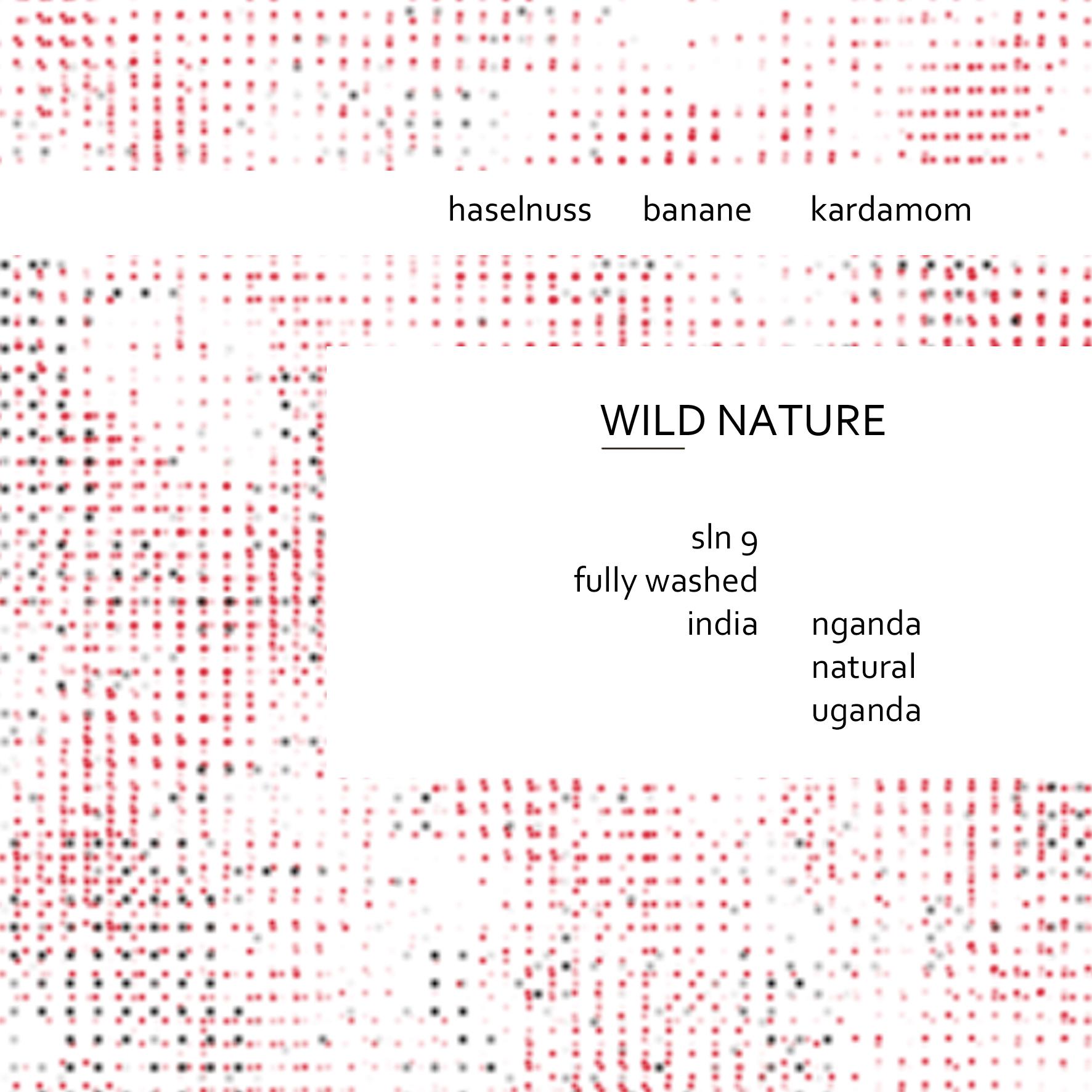 haselnuss banane kardamom

WILD NATURE

sln 9
fully washed
india

nganda
natural
uganda